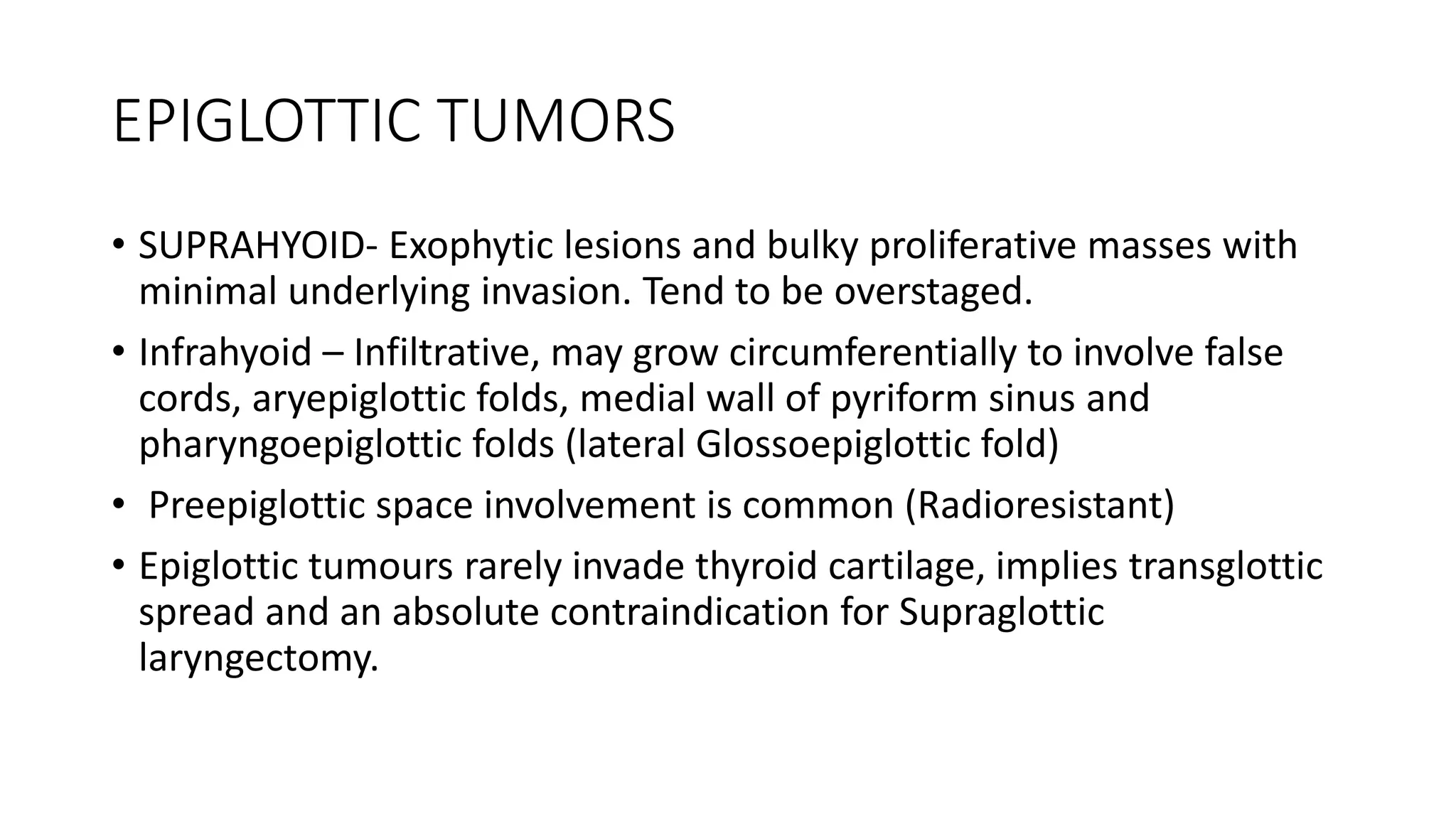 EPIGLOTTIC TUMORS

• SUPRAHYOID- Exophytic lesions and bulky proliferative masses with minimal underlying invasion. Tend to be overstaged.

• Infrahyoid – Infiltrative, may grow circumferentially to involve false cords, aryepiglottic folds, medial wall of pyriform sinus and pharyngoepiglottic folds (lateral Glossoepiglottic fold)

• Preepiglottic space involvement is common (Radioresistant)

• Epiglottic tumours rarely invade thyroid cartilage, implies transglottic spread and an absolute contraindication for Supraglottic laryngectomy.